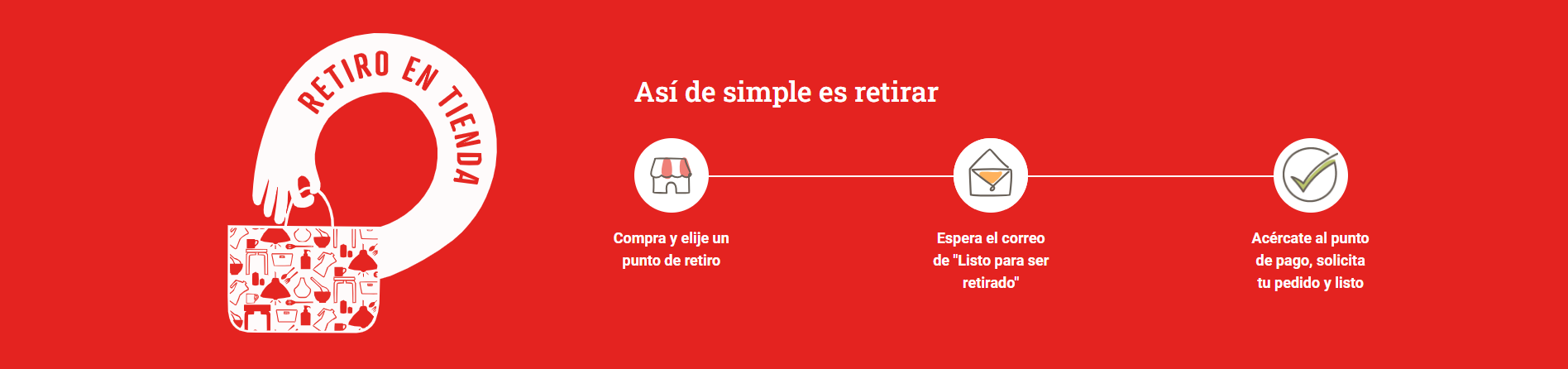 RETIRO EN TIENDA

Así de simple es retirar

Compra y elije un punto de retiro

Espera el correo de "Listo para ser retirado"

Acércate al punto de pago, solicita tu pedido y listo